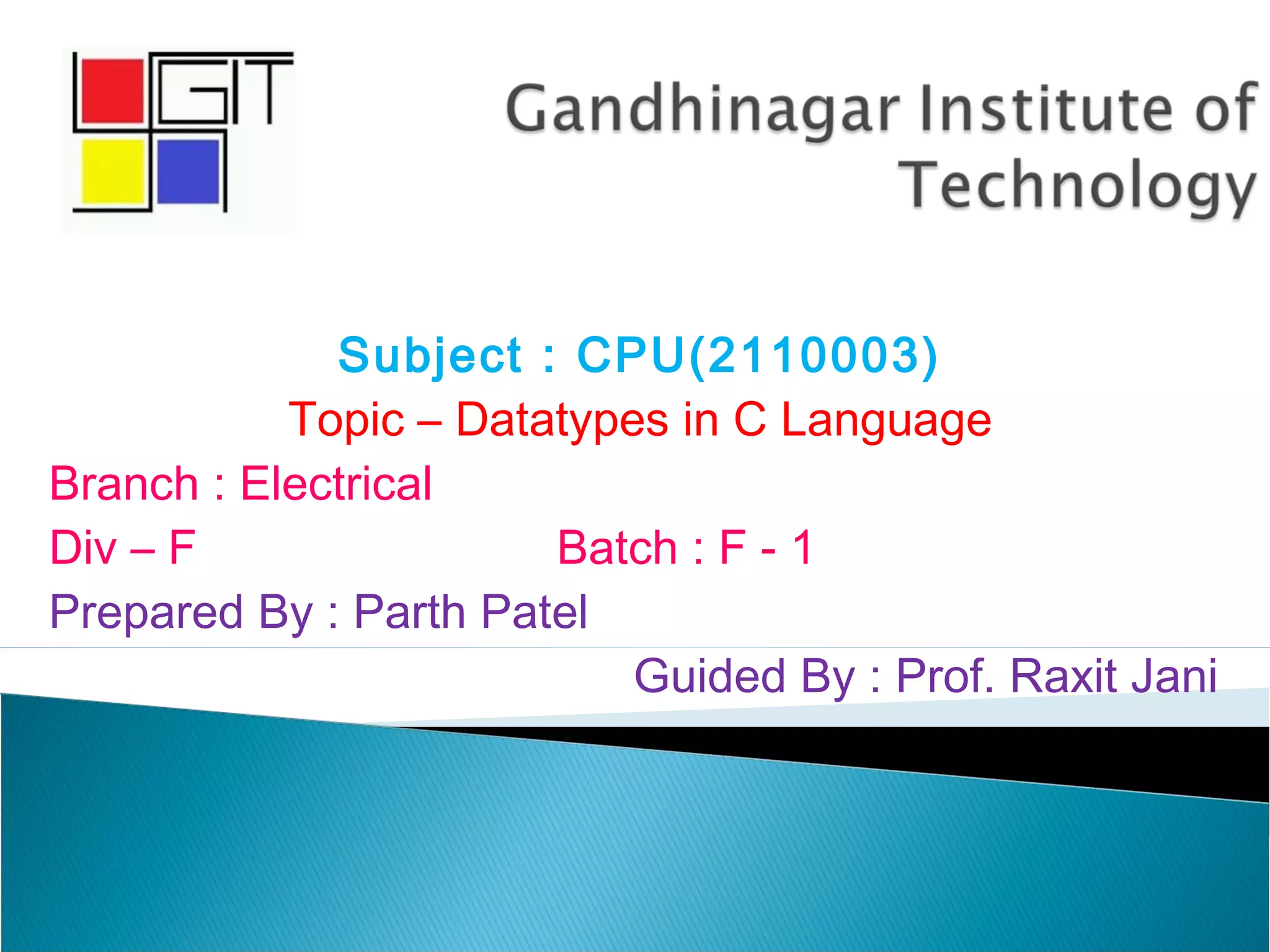 GIT

Gandhinagar Institute of Technology

Subject : CPU(2110003)

Topic – Datatypes in C Language

Branch : Electrical

Div – F

Batch : F - 1

Prepared By : Parth Patel

Guided By : Prof. Raxit Jani